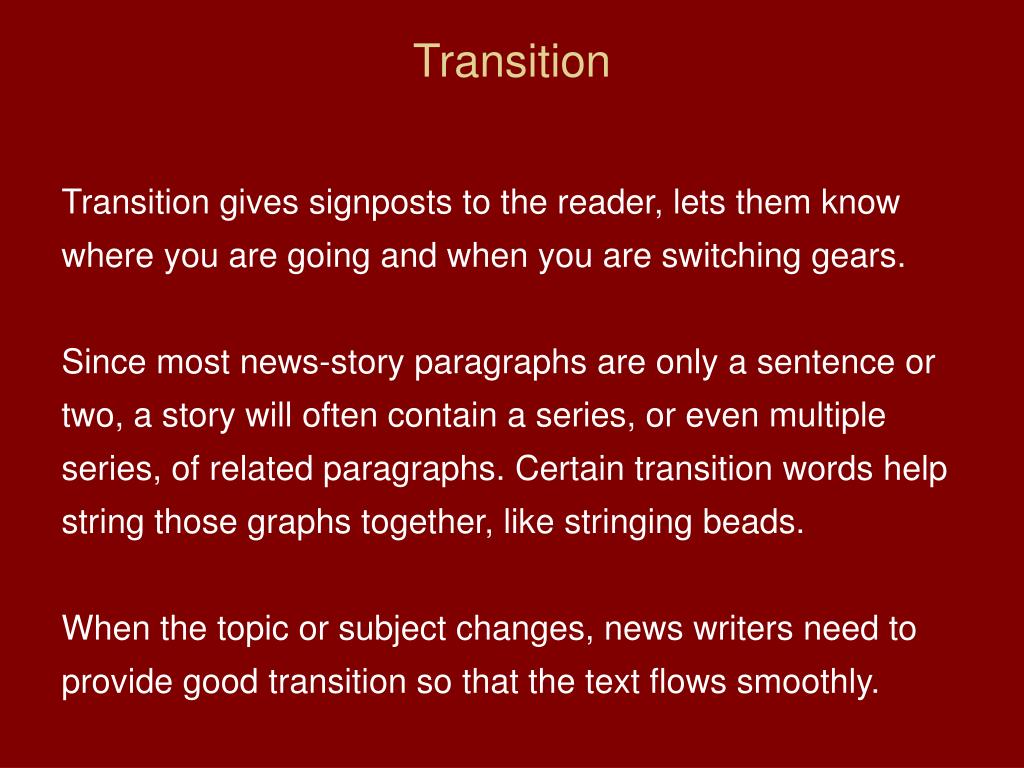 Transition

Transition gives signposts to the reader, lets them know where you are going and when you are switching gears.

Since most news-story paragraphs are only a sentence or two, a story will often contain a series, or even multiple series, of related paragraphs. Certain transition words help string those graphs together, like stringing beads.

When the topic or subject changes, news writers need to provide good transition so that the text flows smoothly.